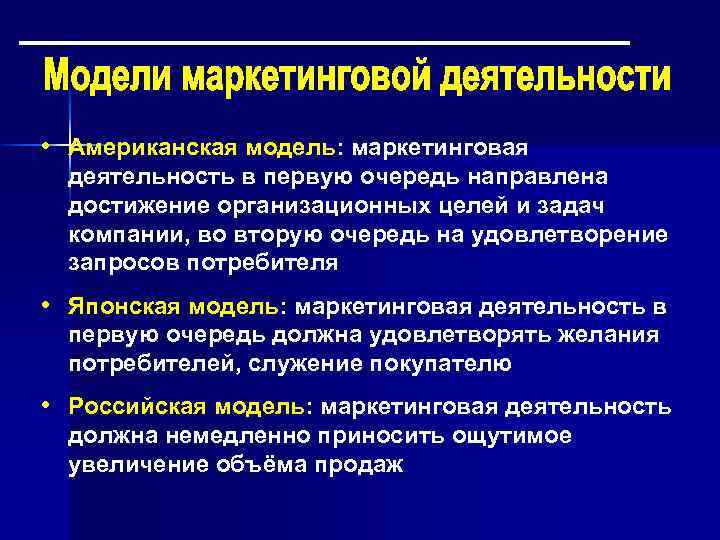 Модели маркетинговой деятельности

• Американская модель: маркетинговая деятельность в первую очередь направлена достижение организационных целей и задач компании, во вторую очередь на удовлетворение запросов потребителя

• Японская модель: маркетинговая деятельность в первую очередь должна удовлетворять желания потребителей, служение покупателю

• Российская модель: маркетинговая деятельность должна немедленно приносить ощутимое увеличение объёма продаж